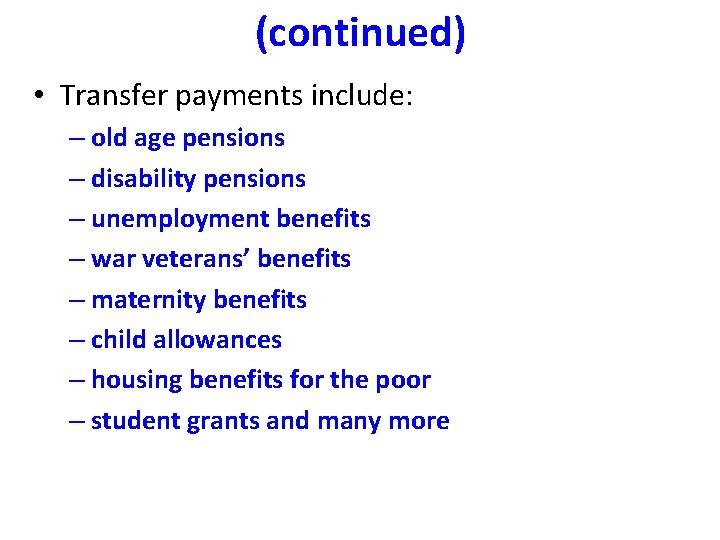 (continued)

• Transfer payments include:
– old age pensions
– disability pensions
– unemployment benefits
– war veterans’ benefits
– maternity benefits
– child allowances
– housing benefits for the poor
– student grants and many more